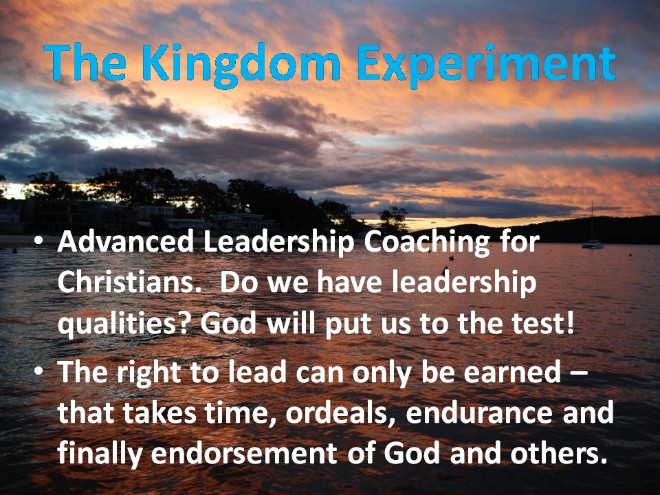 The Kingdom Experiment

• Advanced Leadership Coaching for Christians. Do we have leadership qualities? God will put us to the test!

• The right to lead can only be earned – that takes time, ordeals, endurance and finally endorsement of God and others.